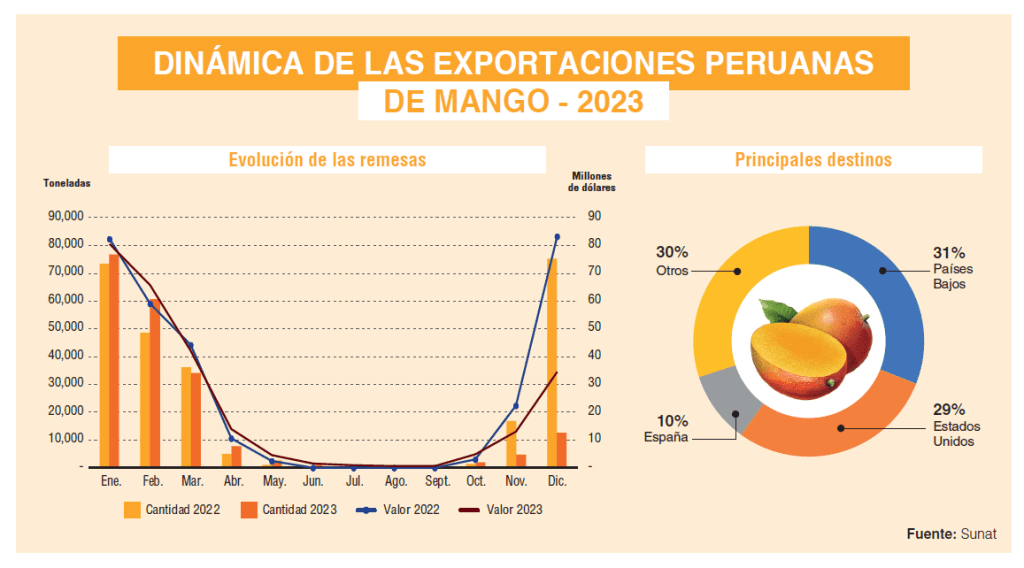 DINÁMICA DE LAS EXPORTACIONES PERUANAS
DE MANGO - 2023

Evolución de las remesas

Toneladas

Millones de dólares

90,000
80,000
70,000
60,000
50,000
40,000
30,000
20,000
10,000
-

90
80
70
60
50
40
30
20
10
-

Ene. Feb. Mar. Abr. May. Jun. Jul. Ago. Sept. Oct. Nov. Dic.

Cantidad 2022 Cantidad 2023 Valor 2022 Valor 2023

Principales destinos

30%
Otros

31%
Países Bajos

10%
España

29%
Estados Unidos

Fuente: Sunat